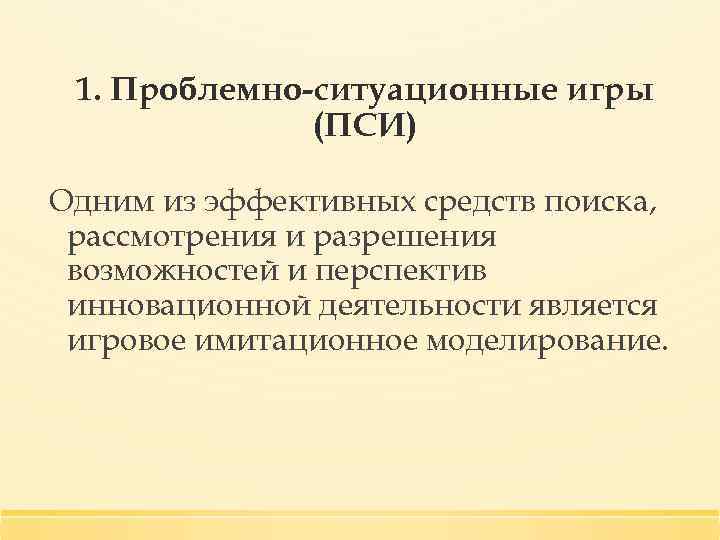 1. Проблемно-ситуационные игры (ПСИ)

Одним из эффективных средств поиска, рассмотрения и разрешения возможностей и перспектив инновационной деятельности является игровое имитационное моделирование.